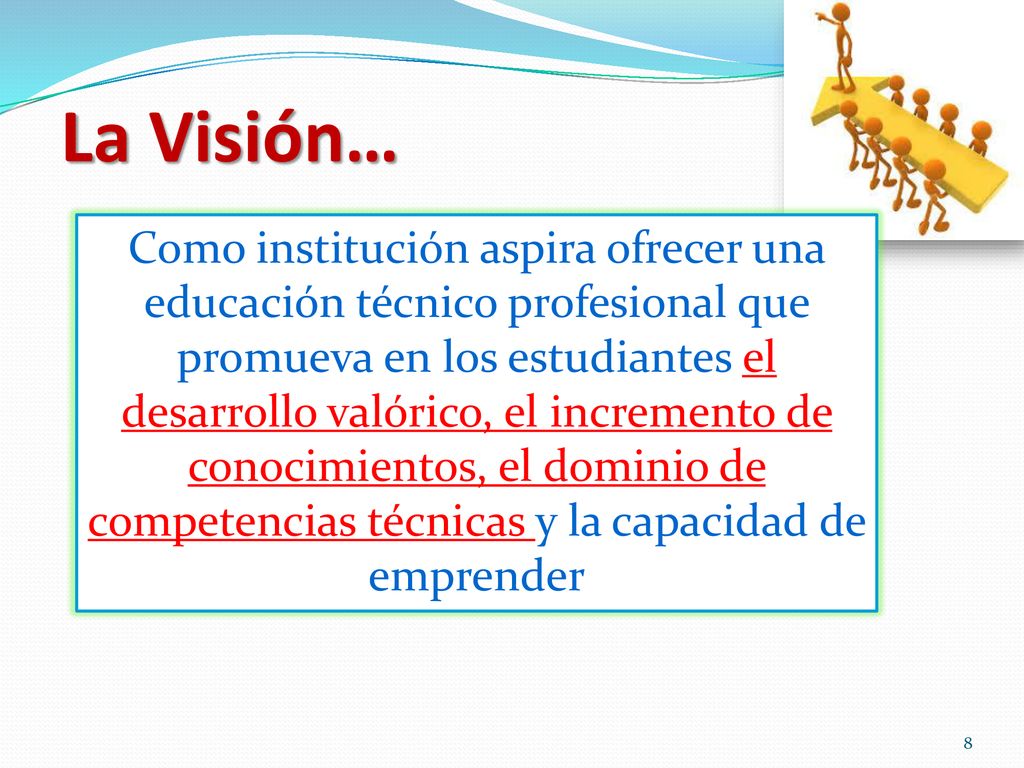 La Visión…

Como institución aspira ofrecer una educación técnico profesional que promueva en los estudiantes el desarrollo valórico, el incremento de conocimientos, el dominio de competencias técnicas y la capacidad de emprender

8